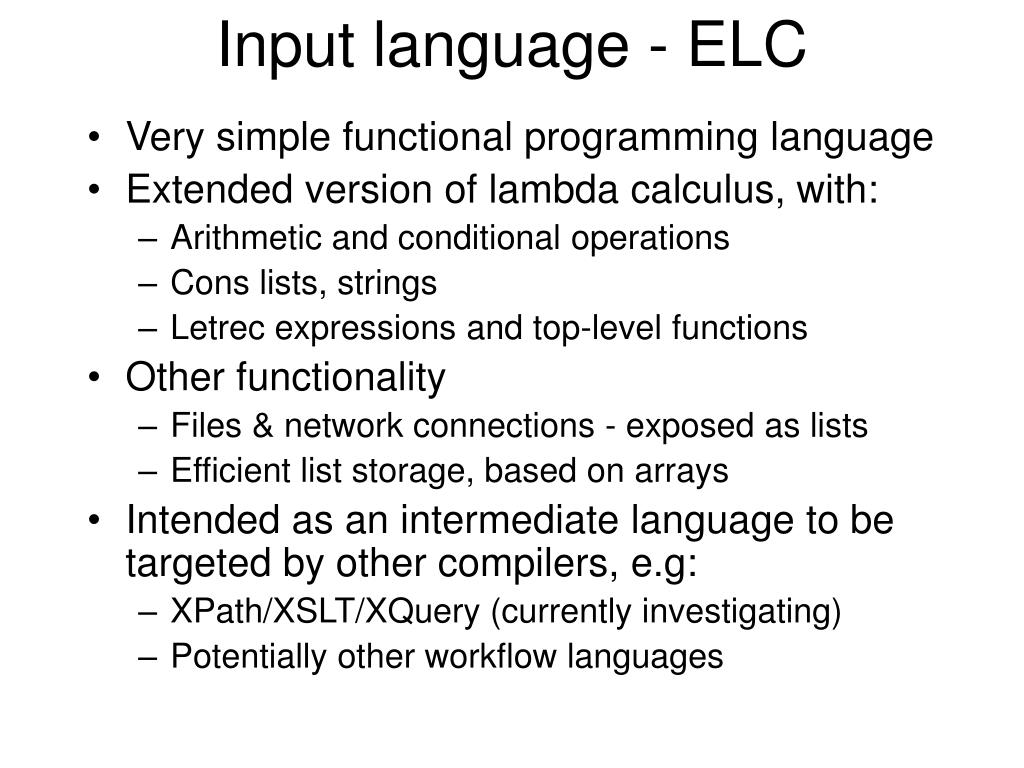 Input language - ELC

• Very simple functional programming language
• Extended version of lambda calculus, with:
– Arithmetic and conditional operations
– Cons lists, strings
– Letrec expressions and top-level functions
• Other functionality
– Files & network connections - exposed as lists
– Efficient list storage, based on arrays
• Intended as an intermediate language to be targeted by other compilers, e.g:
– XPath/XSLT/XQuery (currently investigating)
– Potentially other workflow languages